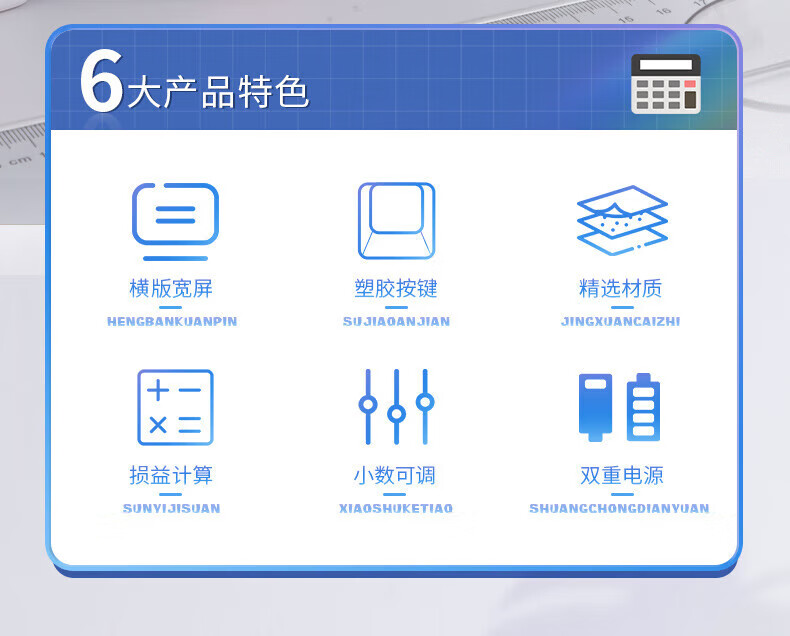 6大产品特色

横版宽屏
HENGBANKUANPIN

塑胶按键
SUJIAOANJIAN

精选材质
JINGXUANCAIZHI

损益计算
SUNYIJISUAN

小数可调
XIAOSHUKETIAO

双重电源
SHUANGCHONGDIANYUAN